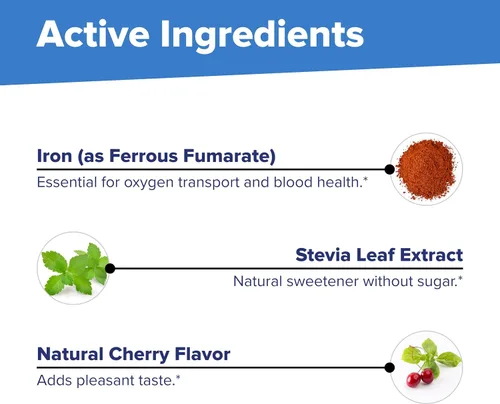 Active Ingredients

Iron (as Ferrous Fumarate)

Essential for oxygen transport and blood health.*

Stevia Leaf Extract

Natural sweetener without sugar.*

Natural Cherry Flavor

Adds pleasant taste.*